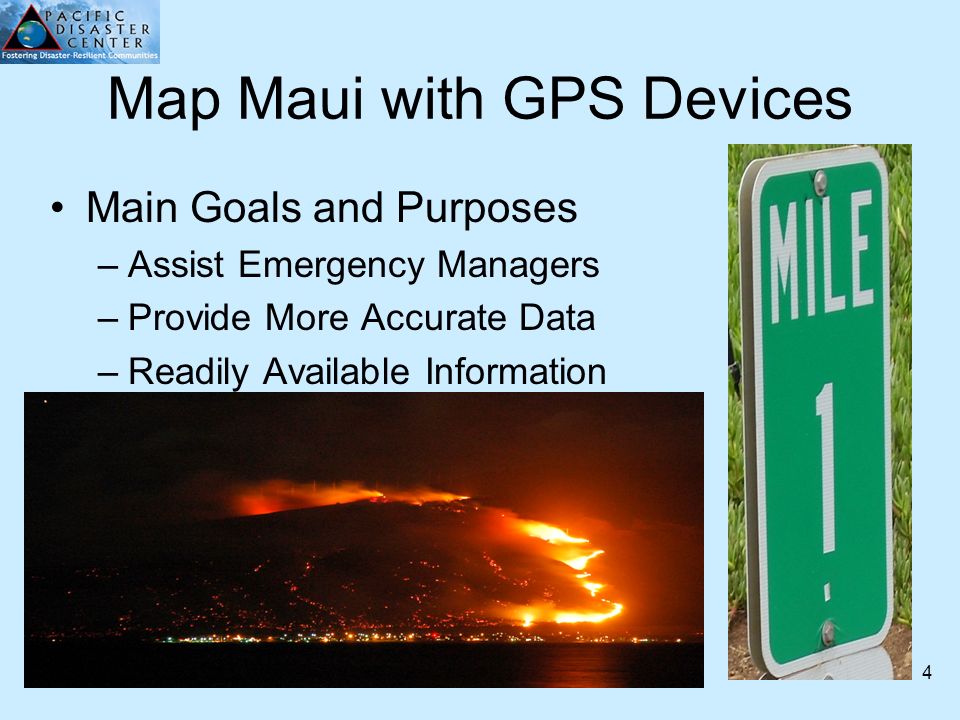 PACIFIC DISASTER CENTER
Fostering Disaster-Resilient Communities

Map Maui with GPS Devices

• Main Goals and Purposes
– Assist Emergency Managers
– Provide More Accurate Data
– Readily Available Information

MILE
1

4